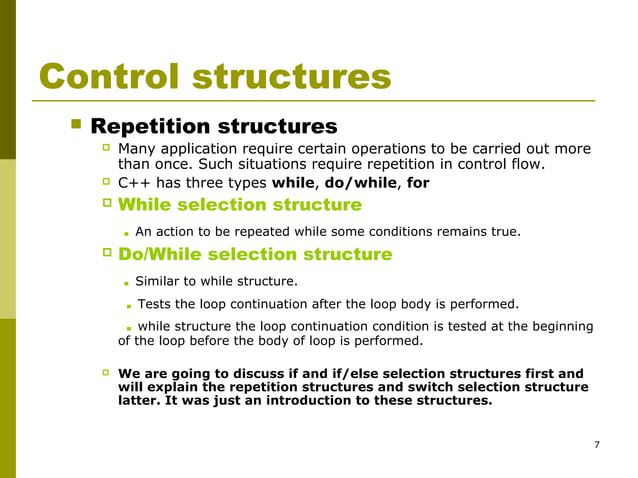 Control structures

Repetition structures

Many application require certain operations to be carried out more than once. Such situations require repetition in control flow.

C++ has three types while, do/while, for

While selection structure

An action to be repeated while some conditions remains true.

Do/While selection structure

Similar to while structure.

Tests the loop continuation after the loop body is performed.

while structure the loop continuation condition is tested at the beginning of the loop before the body of loop is performed.

We are going to discuss if and if/else selection structures first and will explain the repetition structures and switch selection structure latter. It was just an introduction to these structures.

7